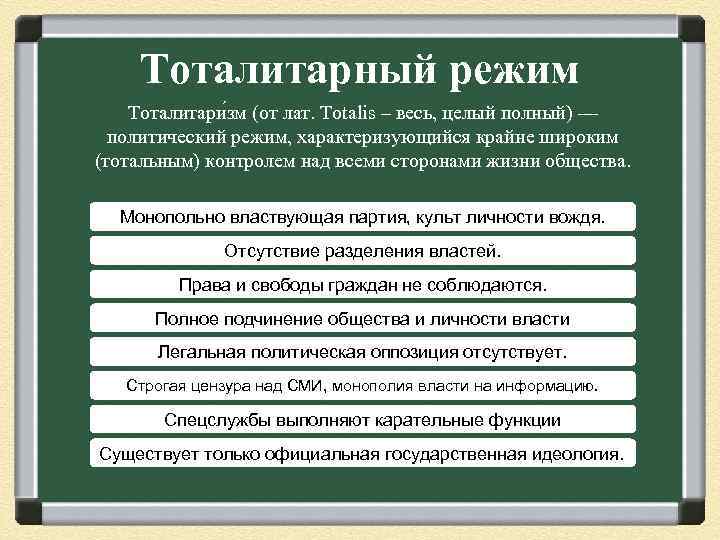 Тоталитарный режим

Тоталитари́зм (от лат. Totalis – весь, целый полный) — политический режим, характеризующийся крайне широким (тотальным) контролем над всеми сторонами жизни общества.

Монопольно властвующая партия, культ личности вождя.

Отсутствие разделения властей.

Права и свободы граждан не соблюдаются.

Полное подчинение общества и личности власти

Легальная политическая оппозиция отсутствует.

Строгая цензура над СМИ, монополия власти на информацию.

Спецслужбы выполняют карательные функции

Существует только официальная государственная идеология.